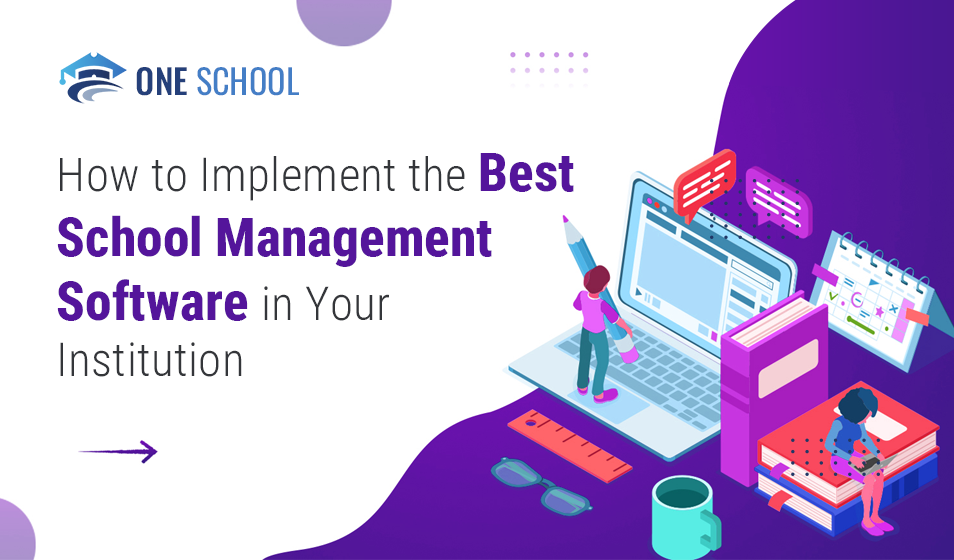 ONE SCHOOL

How to Implement the Best School Management Software in Your Institution